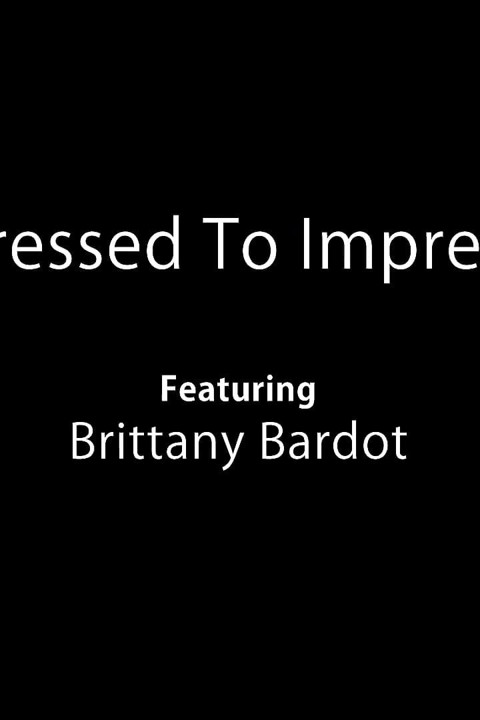 ressed To Impre

Featuring
Brittany Bardot